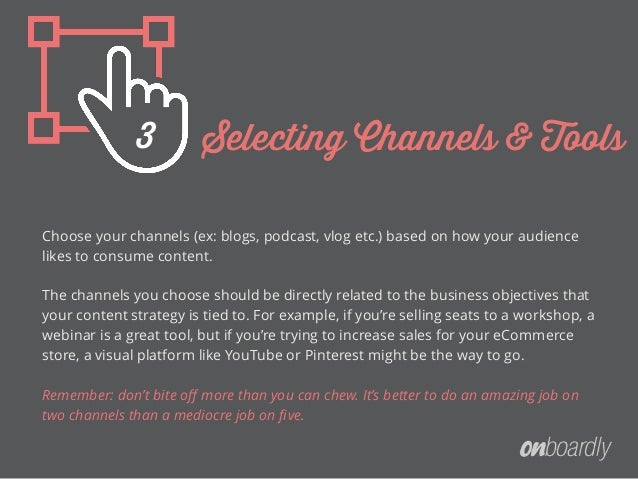 3 Selecting Channels & Tools

Choose your channels (ex: blogs, podcast, vlog etc.) based on how your audience likes to consume content.

The channels you choose should be directly related to the business objectives that your content strategy is tied to. For example, if you're selling seats to a workshop, a webinar is a great tool, but if you're trying to increase sales for your eCommerce store, a visual platform like YouTube or Pinterest might be the way to go.

Remember: don't bite off more than you can chew. It's better to do an amazing job on two channels than a mediocre job on five.

onboardly